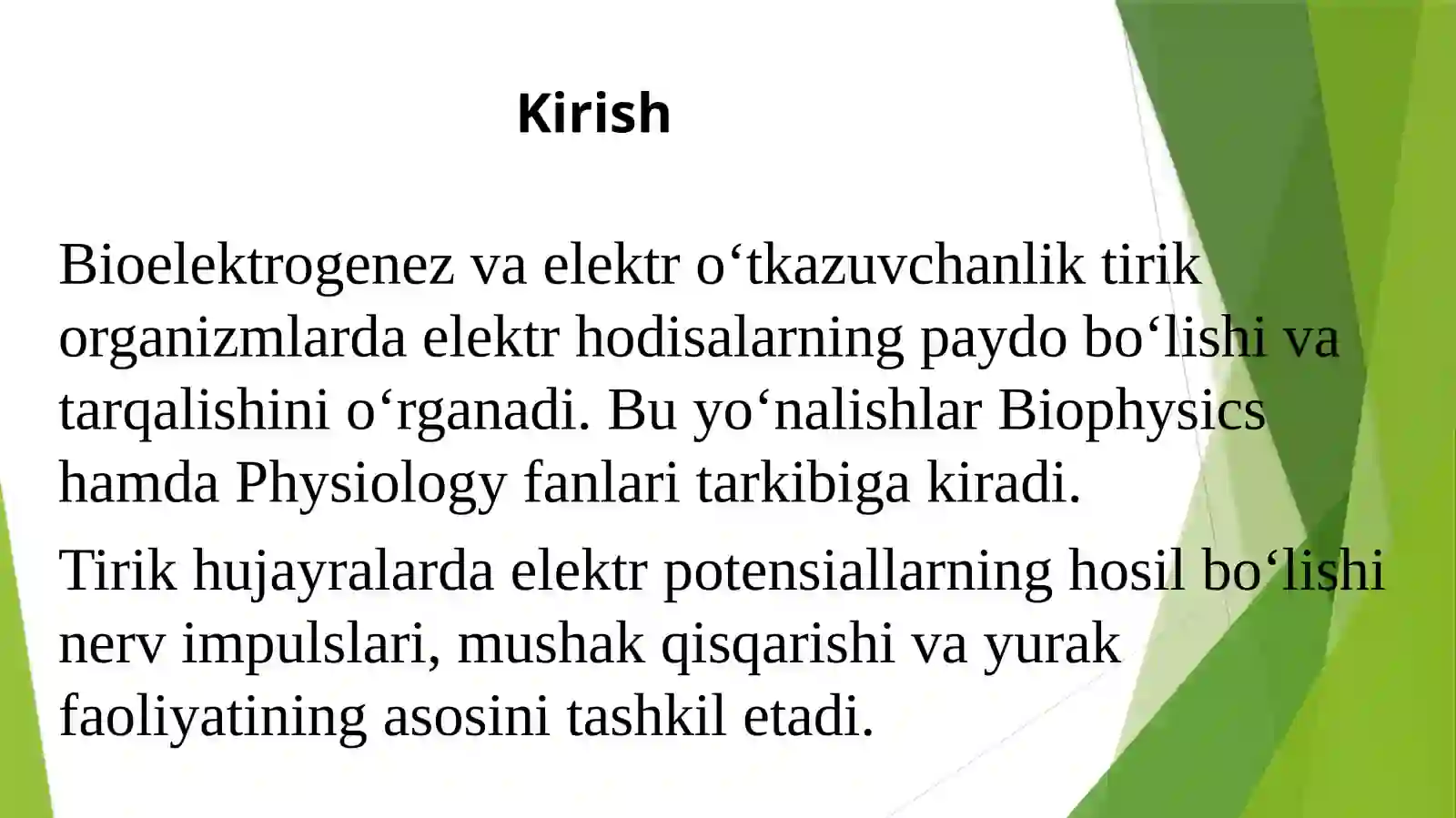 Kirish

Bioelektrogenez va elektr o‘tkazuvchanlik tirik organizmlarda elektr hodisalarning paydo bo‘lishi va tarqalishini o‘rganadi. Bu yo‘nalishlar Biophysics hamda Physiology fanlari tarkibiga kiradi.

Tirik hujayralarda elektr potensiallarning hosil bo‘lishi nerv impulslari, mushak qisqarishi va yurak faoliyatining asosini tashkil etadi.